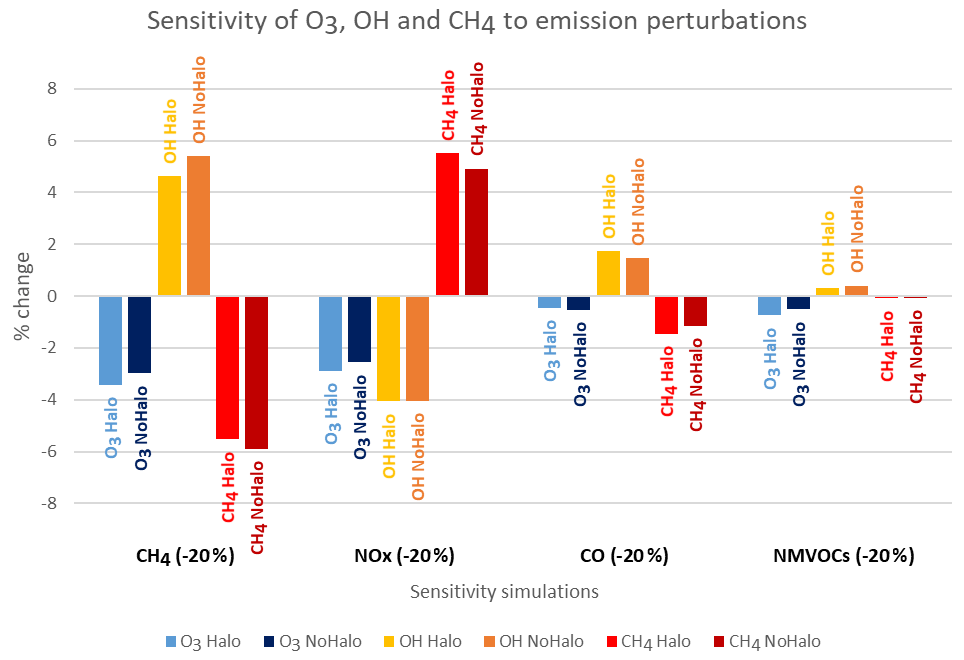 Sensitivity of $O_3$, OH and $CH_4$ to emission perturbations

% change

8
6
4
2
0
-2
-4
-6
-8

$O_3$ Halo
$O_3$ NoHalo
OH Halo
OH NoHalo
$CH_4$ Halo
$CH_4$ NoHalo

$O_3$ Halo
$O_3$ NoHalo
OH Halo
OH NoHalo
$CH_4$ Halo
$CH_4$ NoHalo

$O_3$ Halo
$O_3$ NoHalo
OH Halo
OH NoHalo
$CH_4$ Halo
$CH_4$ NoHalo

$O_3$ Halo
$O_3$ NoHalo
OH Halo
OH NoHalo
$CH_4$ Halo
$CH_4$ NoHalo

$CH_4$ (-20%)
NOx (-20%)
CO (-20%)
NMVOCs (-20%)

Sensitivity simulations

$O_3$ Halo
$O_3$ NoHalo
OH Halo
OH NoHalo
$CH_4$ Halo
$CH_4$ NoHalo